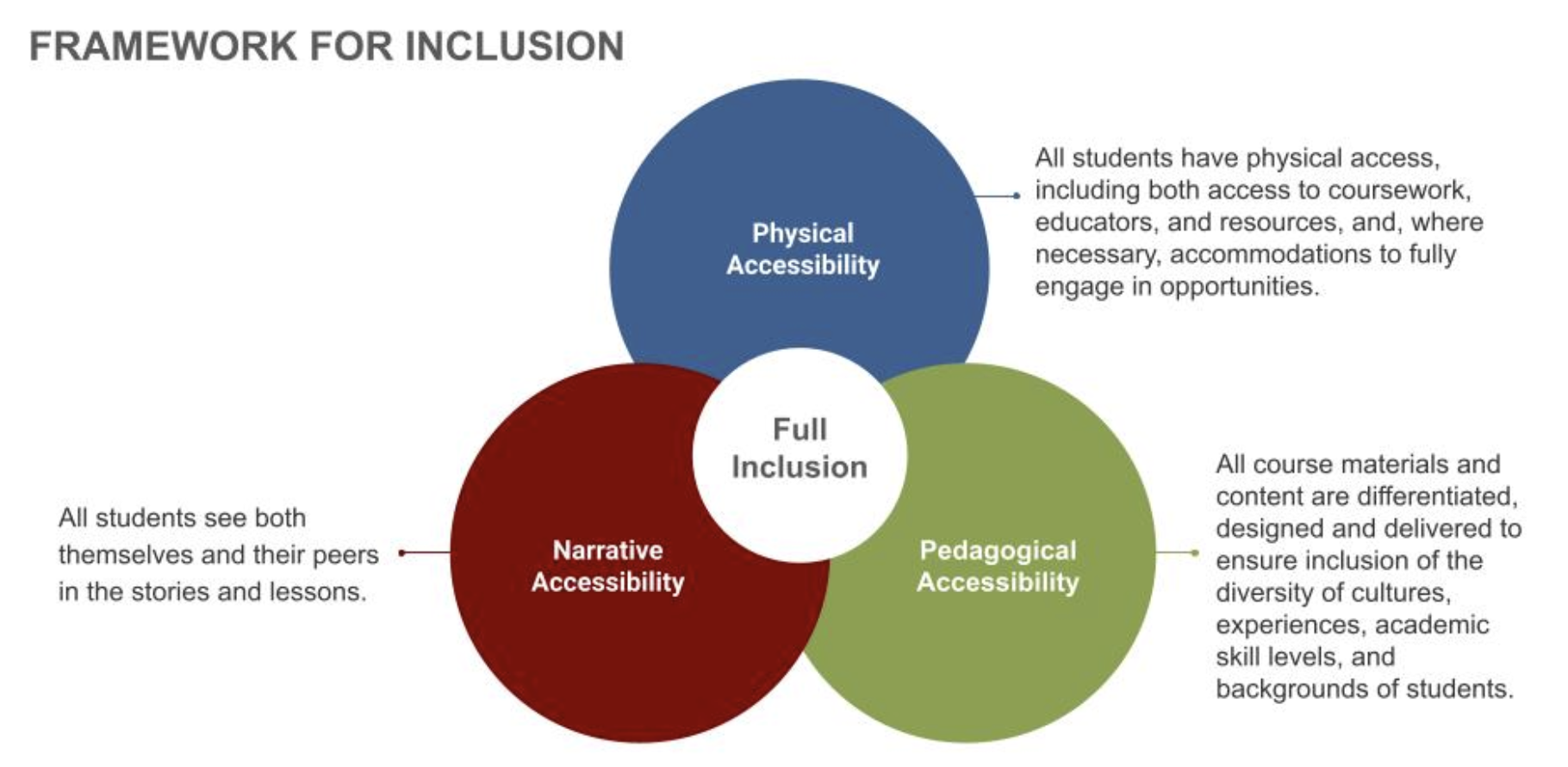 FRAMEWORK FOR INCLUSION

Physical Accessibility

All students have physical access, including both access to coursework, educators, and resources, and, where necessary, accommodations to fully engage in opportunities.

Full Inclusion

All students see both themselves and their peers in the stories and lessons.

Narrative Accessibility

Pedagogical Accessibility

All course materials and content are differentiated, designed and delivered to ensure inclusion of the diversity of cultures, experiences, academic skill levels, and backgrounds of students.